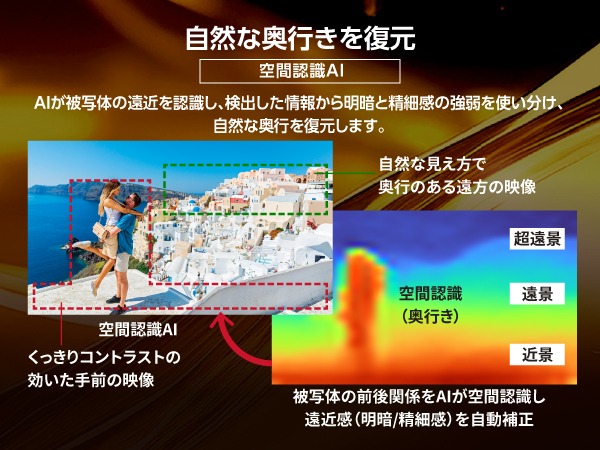 自然な奥行きを復元

空間認識AI

AIが被写体の遠近を認識し、検出した情報から明暗と精細感の強弱を使い分け、自然な奥行を復元します。

自然な見え方で
奥行のある遠方の映像

超遠景

空間認識
（奥行き）

遠景

近景

空間認識AI

くっきりコントラストの
効いた手前の映像

被写体の前後関係をAIが空間認識し
遠近感（明暗/精細感）を自動補正